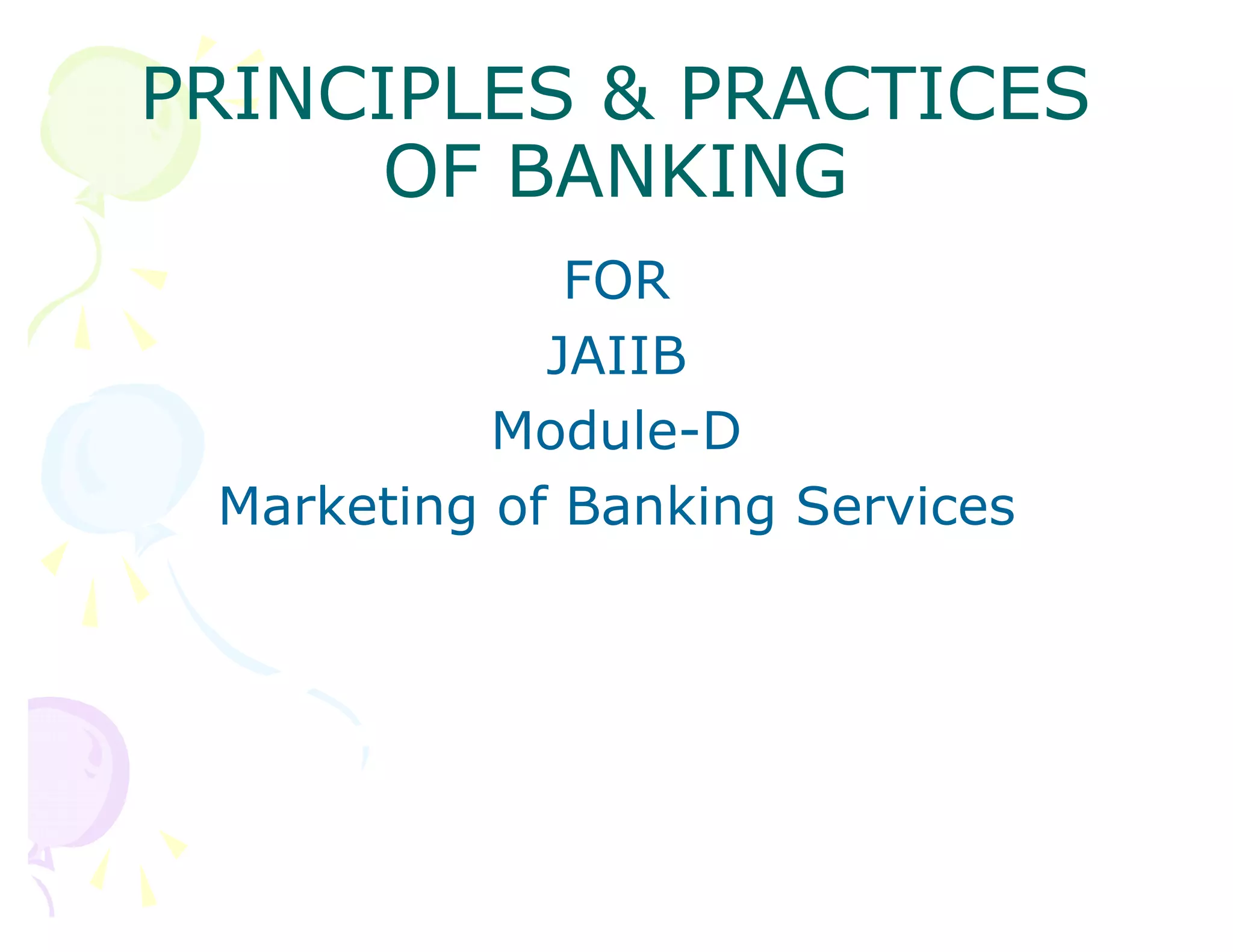 PRINCIPLES & PRACTICES OF BANKING

FOR

JAIIB

Module-D

Marketing of Banking Services